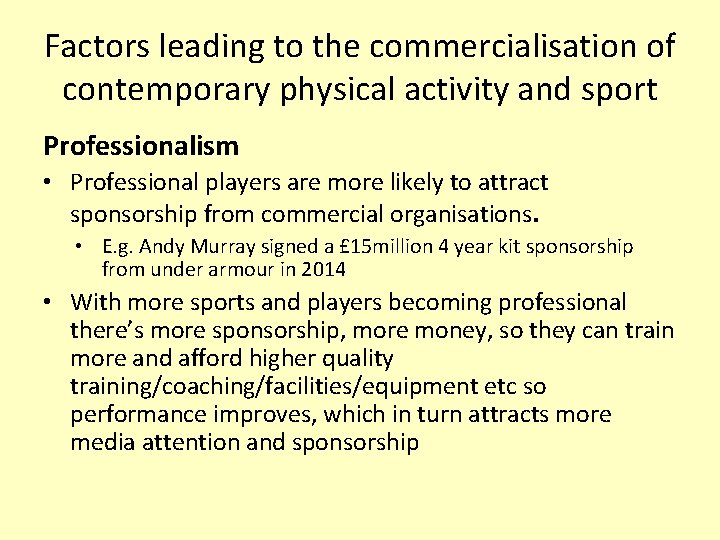 Factors leading to the commercialisation of contemporary physical activity and sport

Professionalism

• Professional players are more likely to attract sponsorship from commercial organisations.
 • E.g. Andy Murray signed a £15million 4 year kit sponsorship from under armour in 2014
• With more sports and players becoming professional there's more sponsorship, more money, so they can train more and afford higher quality training/coaching/facilities/equipment etc so performance improves, which in turn attracts more media attention and sponsorship